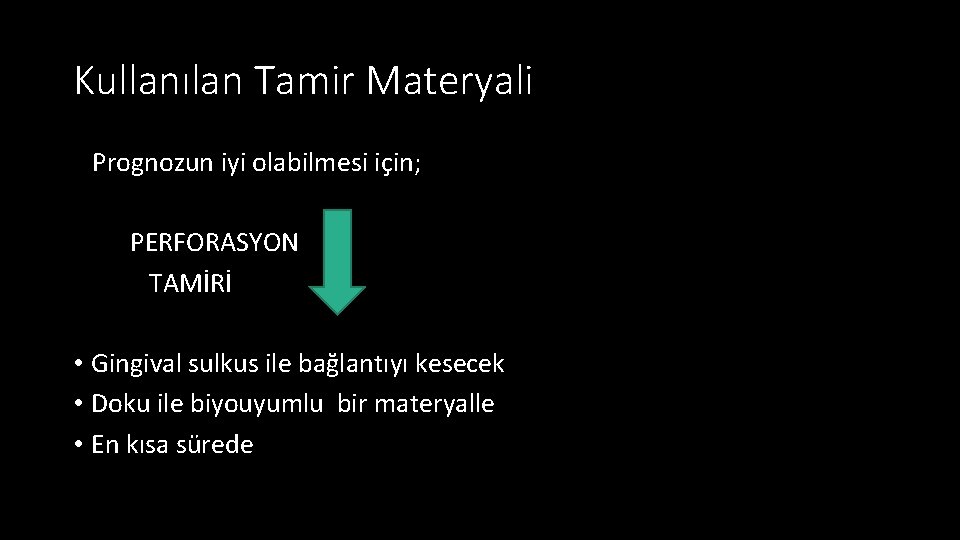 Kullanılan Tamir Materyali

Prognozun iyi olabilmesi için;

PERFORASYON
TAMİRİ

• Gingival sulkus ile bağlantıyı kesecek
• Doku ile biyouyumlu bir materyalle
• En kısa sürede